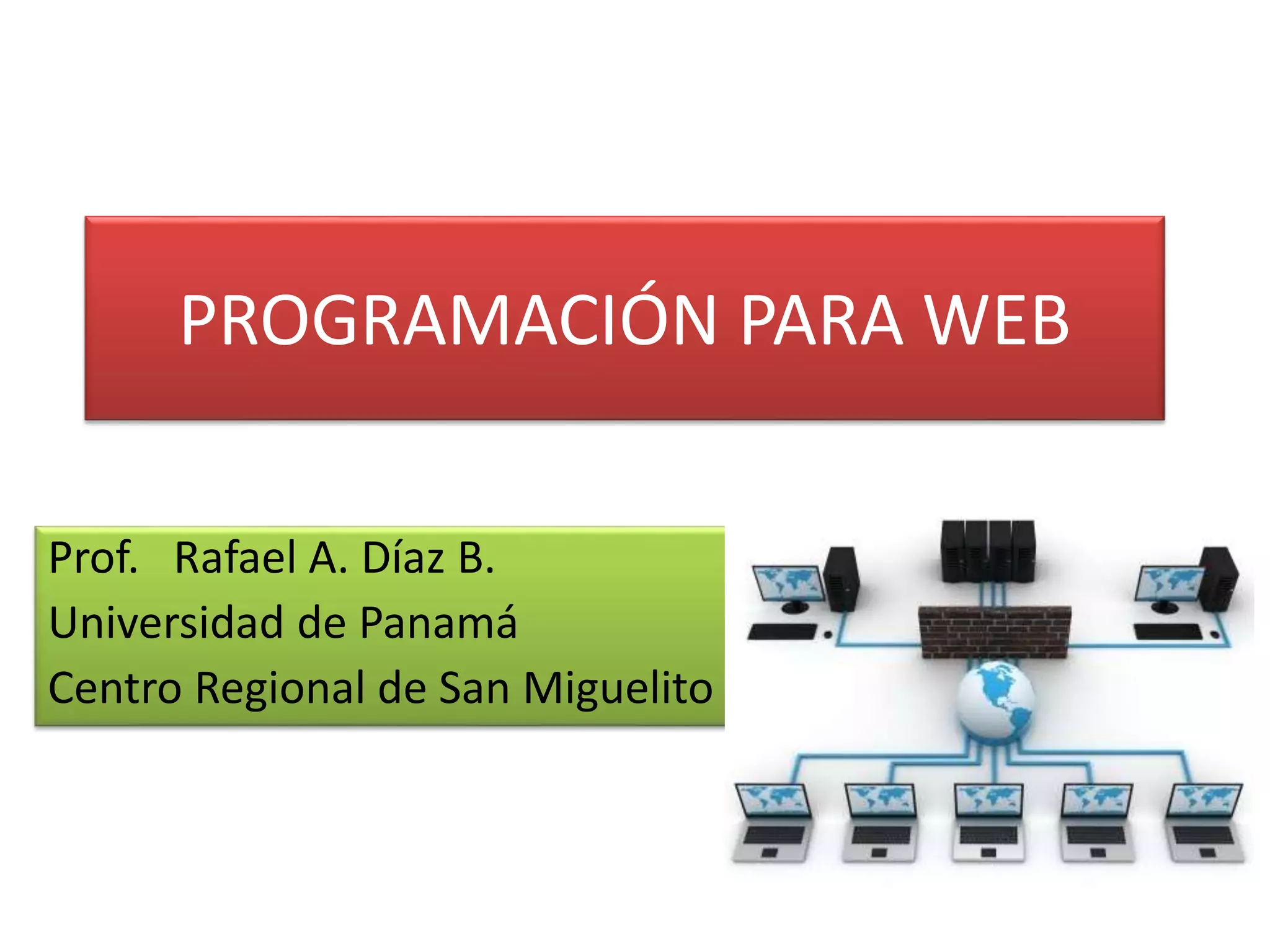 PROGRAMACIÓN PARA WEB

Prof. Rafael A. Díaz B.
Universidad de Panamá
Centro Regional de San Miguelito